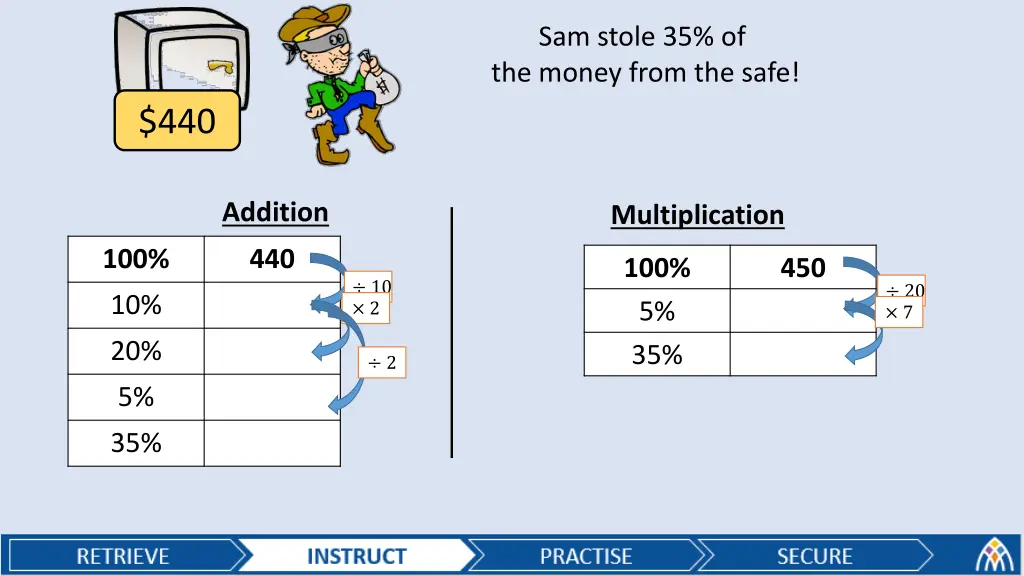 $440

Sam stole 35% of the money from the safe!

Addition

| 100% | 440 |
|---|---|
| 10% | |
| 20% | |
| 5% | |
| 35% | |

$\div 10$
$\times 2$
$\div 2$

Multiplication

| 100% | 450 |
|---|---|
| 5% | |
| 35% | |

$\div 20$
$\times 7$

RETRIEVE INSTRUCT PRACTISE SECURE